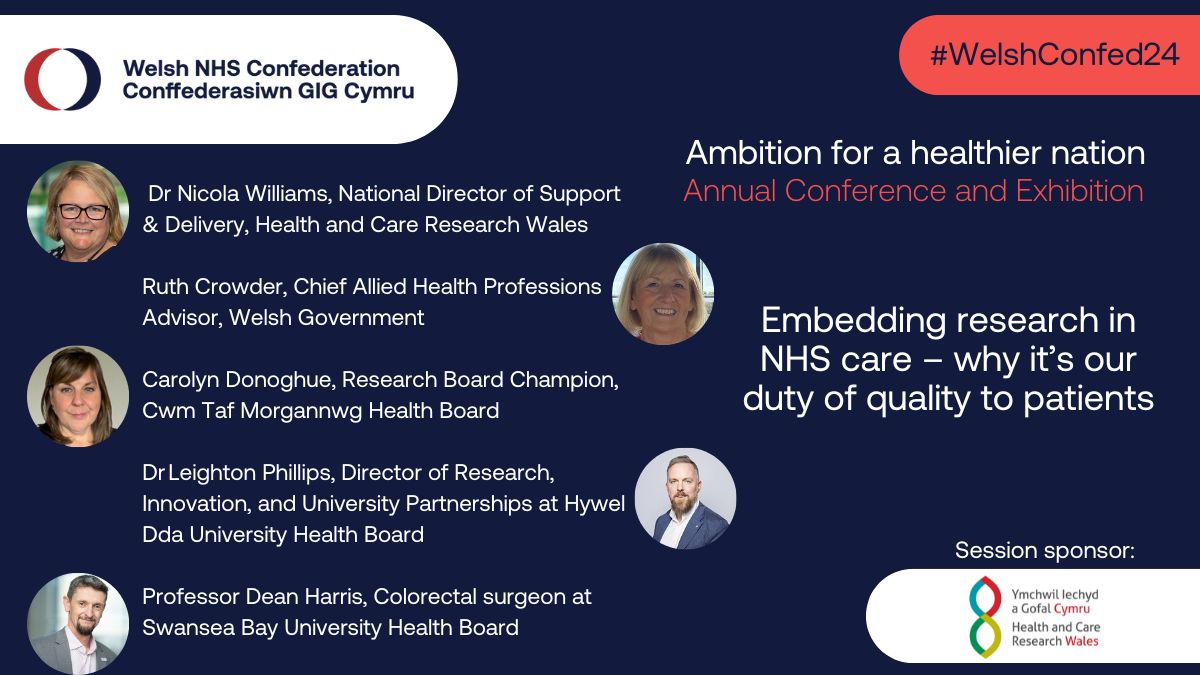 Welsh NHS Confederation
Conffederasiwn GIG Cymru

#WelshConfed24

Ambition for a healthier nation
Annual Conference and Exhibition

Dr Nicola Williams, National Director of Support & Delivery, Health and Care Research Wales

Ruth Crowder, Chief Allied Health Professions Advisor, Welsh Government

Carolyn Donoghue, Research Board Champion, Cwm Taf Morgannwg Health Board

Dr Leighton Phillips, Director of Research, Innovation, and University Partnerships at Hywel Dda University Health Board

Professor Dean Harris, Colorectal surgeon at Swansea Bay University Health Board

Embedding research in NHS care – why it's our duty of quality to patients

Session sponsor:

Ymchwil Iechyd a Gofal Cymru
Health and Care Research Wales